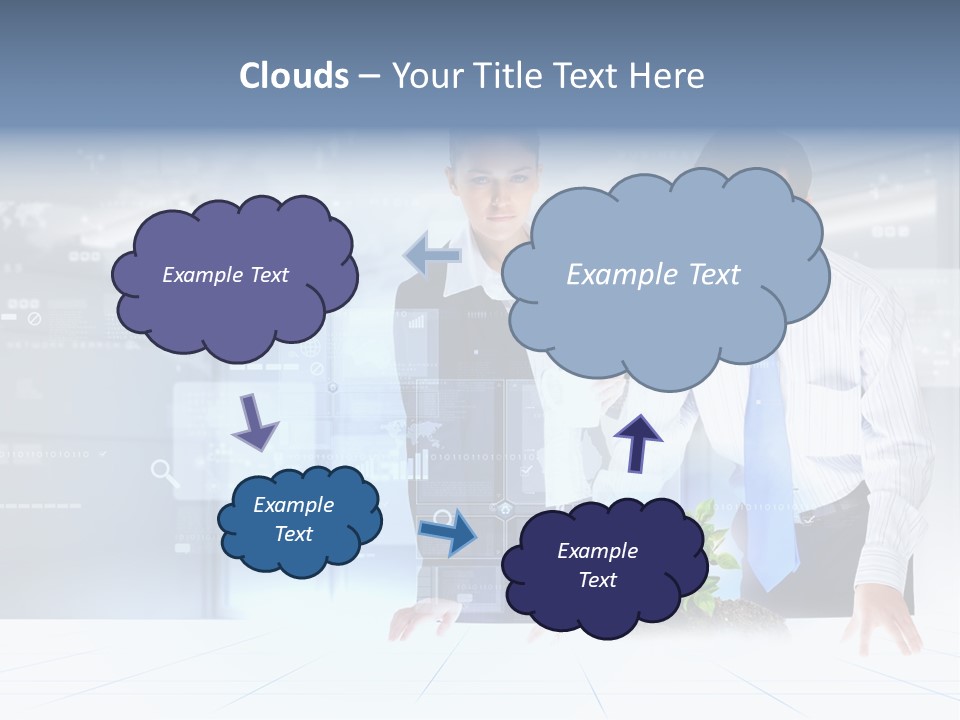 Clouds – Your Title Text Here

Example Text

Example Text

Example Text

Example Text